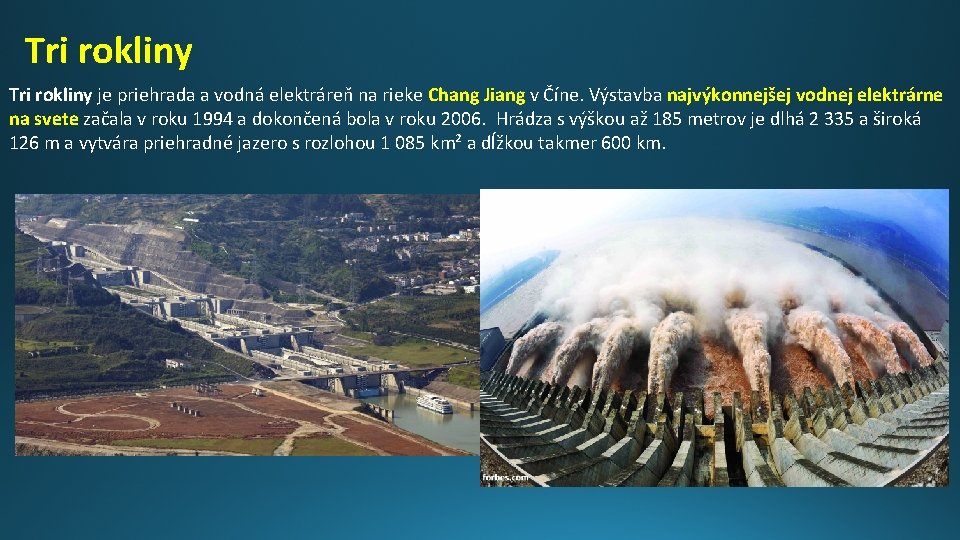 Tri rokliny

Tri rokliny je priehrada a vodná elektráreň na rieke Chang Jiang v Číne. Výstavba najvýkonnejšej vodnej elektrárne na svete začala v roku 1994 a dokončená bola v roku 2006. Hrádza s výškou až 185 metrov je dlhá 2 335 a široká 126 m a vytvára priehradné jazero s rozlohou 1 085 km² a dĺžkou takmer 600 km.

forbes.com